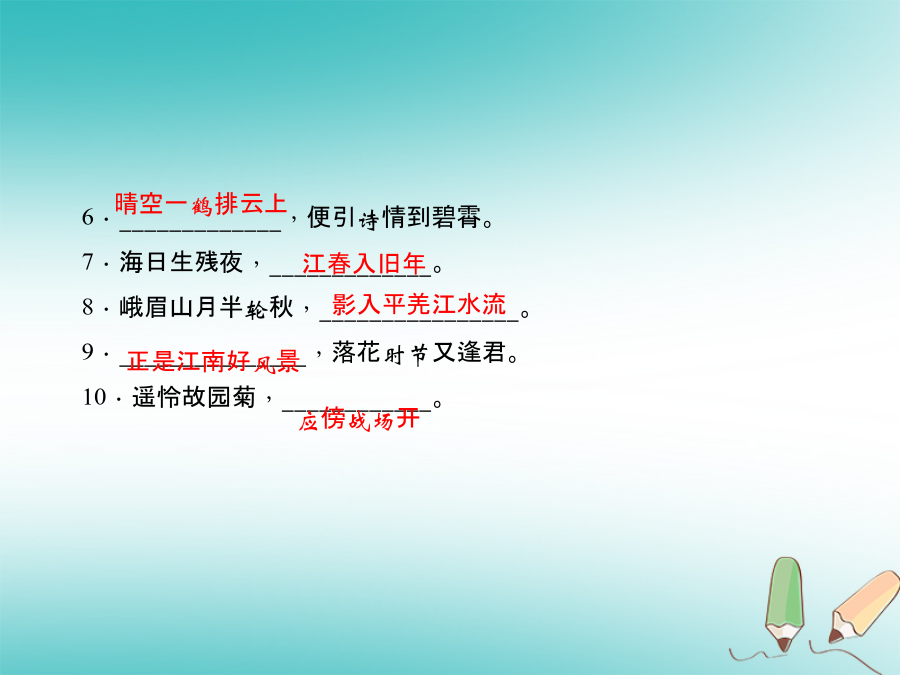 6．晴空一鹤排云上，便引诗情到碧霄。

7．海日生残夜，江春入旧年。

8．峨眉山月半轮秋，影入平羌江水流。

9．正是江南好风景，落花时节又逢君。

10．遥怜故园菊，应傍战场开。